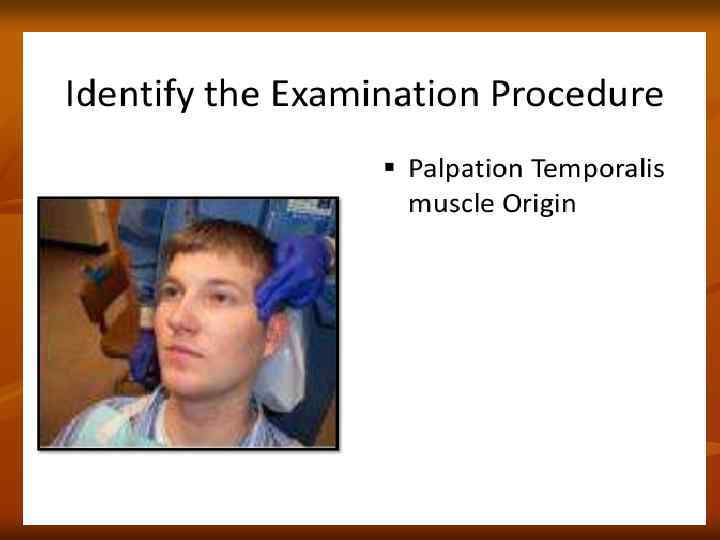 Identify the Examination Procedure

▪ Palpation Temporalis muscle Origin